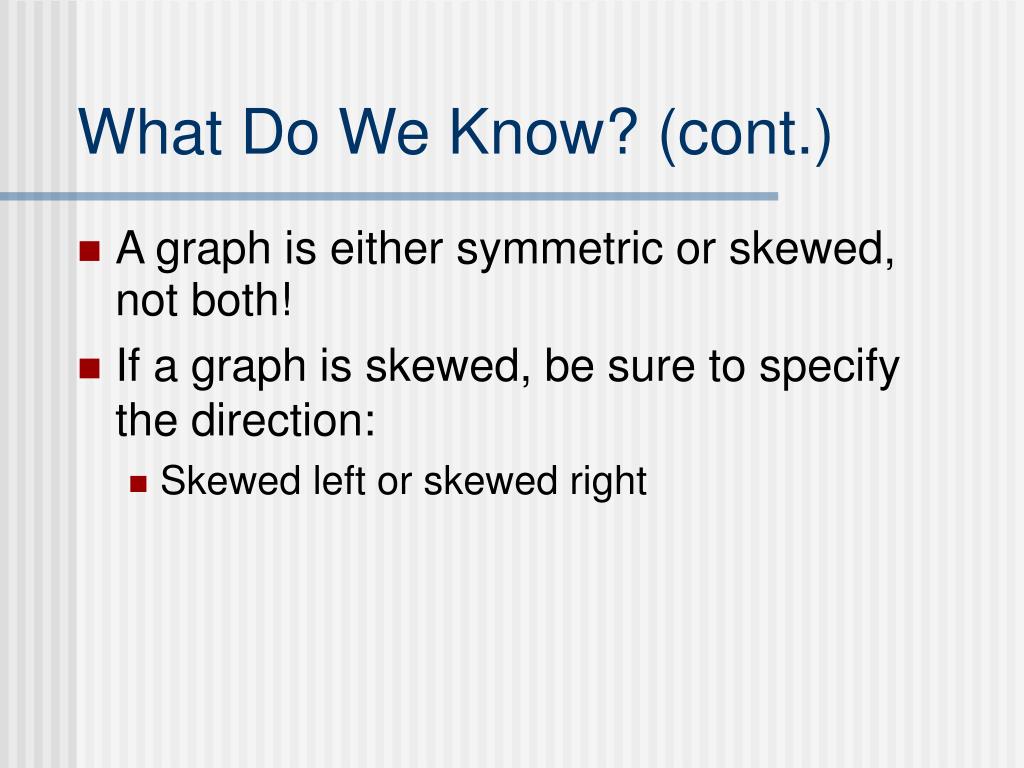 What Do We Know? (cont.)

- A graph is either symmetric or skewed, not both!
- If a graph is skewed, be sure to specify the direction:
  - Skewed left or skewed right